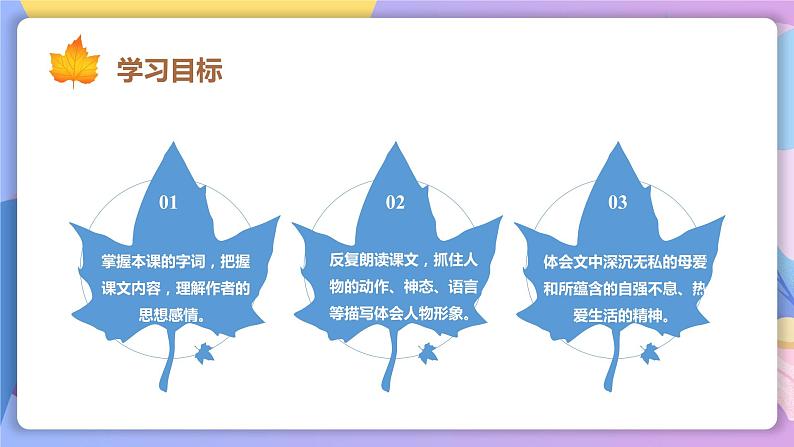 学习目标

01

掌握本课的字词，把握课文内容，理解作者的思想感情。

02

反复朗读课文，抓住人物的动作、神态、语言等描写体会人物形象。

03

体会文中深沉无私的母爱和所蕴含的自强不息、热爱生活的精神。